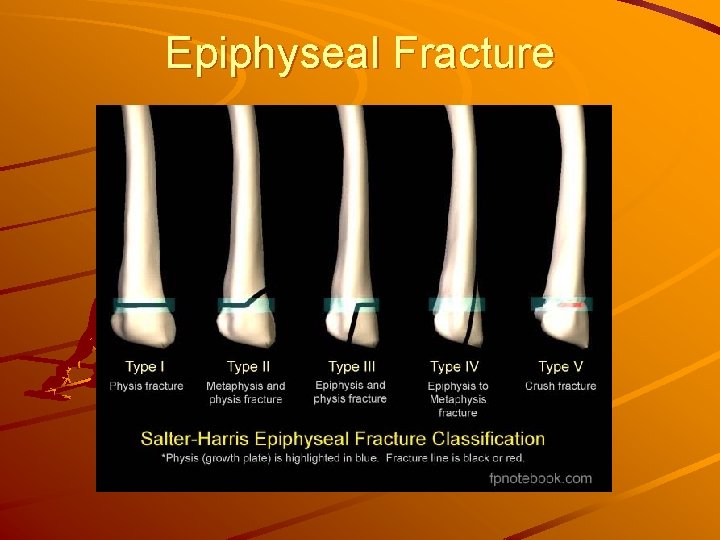 Epiphyseal Fracture

Type I
Physis fracture

Type II
Metaphysis and physis fracture

Type III
Epiphysis and physis fracture

Type IV
Epiphysis to Metaphysis fracture

Type V
Crush fracture

Salter-Harris Epiphyseal Fracture Classification

*Physis (growth plate) is highlighted in blue. Fracture line is black or red.

fpnotebook.com